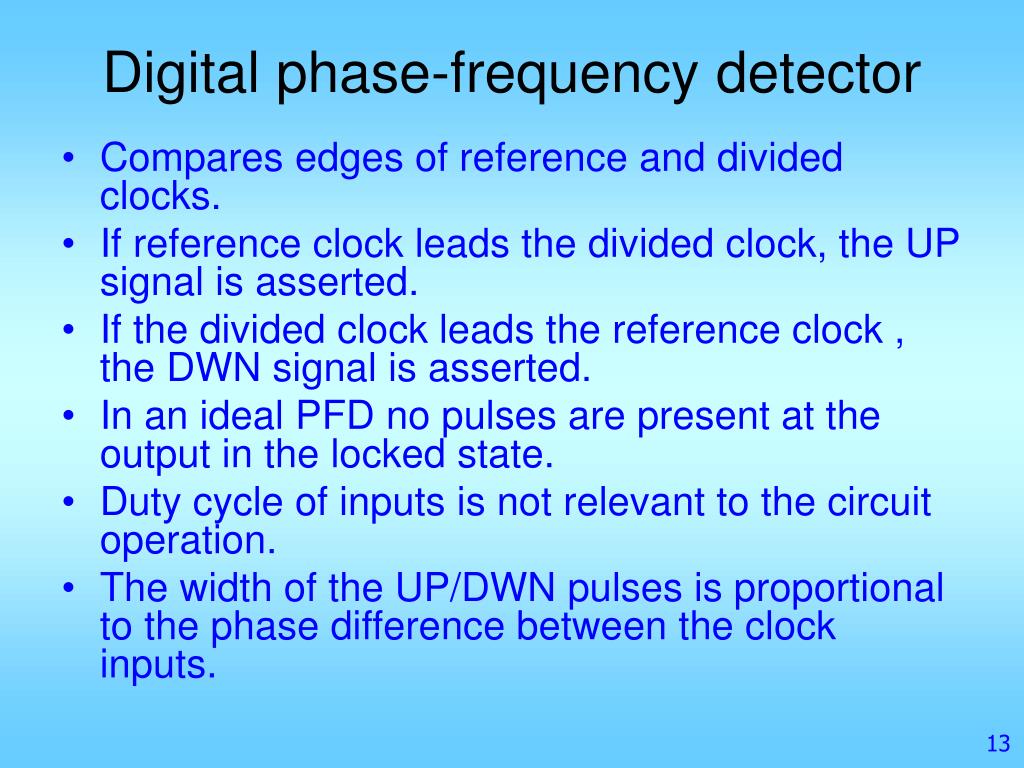 Digital phase-frequency detector

• Compares edges of reference and divided clocks.
• If reference clock leads the divided clock, the UP signal is asserted.
• If the divided clock leads the reference clock , the DWN signal is asserted.
• In an ideal PFD no pulses are present at the output in the locked state.
• Duty cycle of inputs is not relevant to the circuit operation.
• The width of the UP/DWN pulses is proportional to the phase difference between the clock inputs.

13